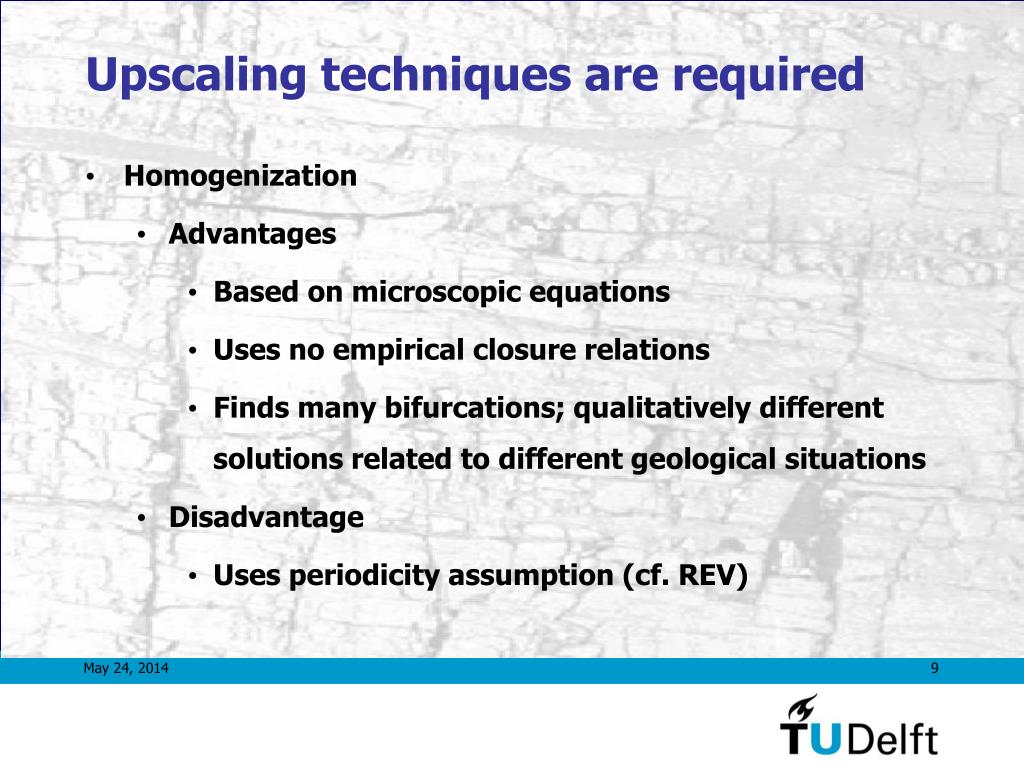 Upscaling techniques are required

• Homogenization

• Advantages

• Based on microscopic equations

• Uses no empirical closure relations

• Finds many bifurcations; qualitatively different solutions related to different geological situations

• Disadvantage

• Uses periodicity assumption (cf. REV)

May 24, 2014

9

TUDelft